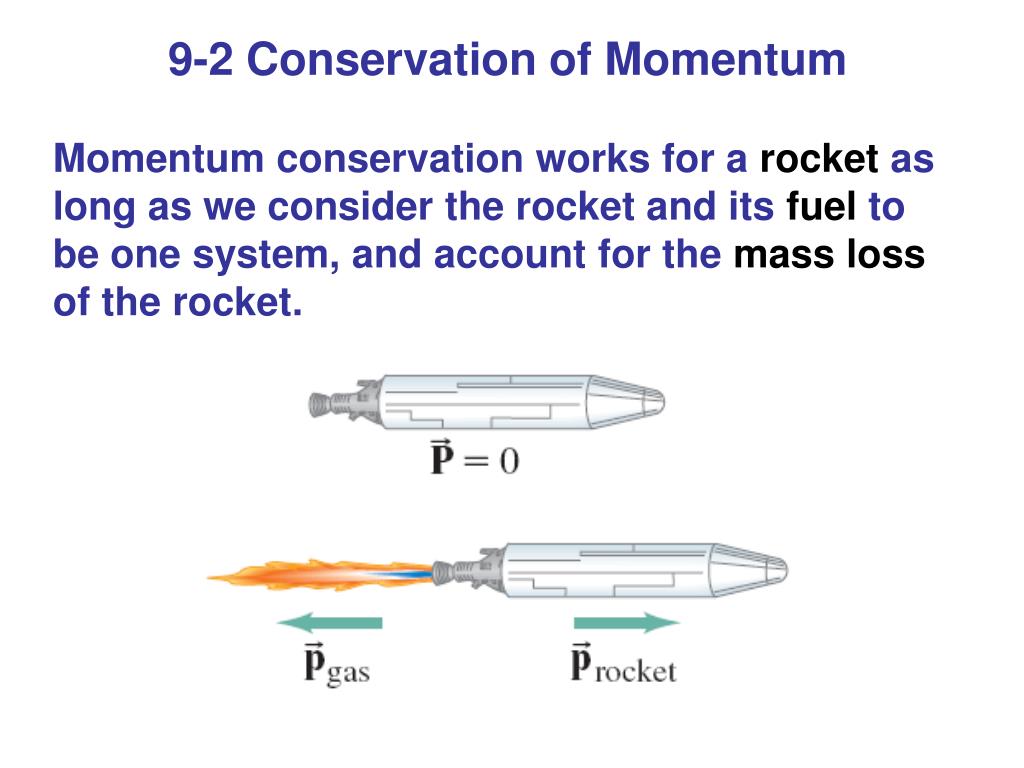 9-2 Conservation of Momentum

Momentum conservation works for a rocket as long as we consider the rocket and its fuel to be one system, and account for the mass loss of the rocket.

$\vec{\mathbf{P}} = 0$

$\vec{\mathbf{p}}_{\text{gas}}$

$\vec{\mathbf{p}}_{\text{rocket}}$